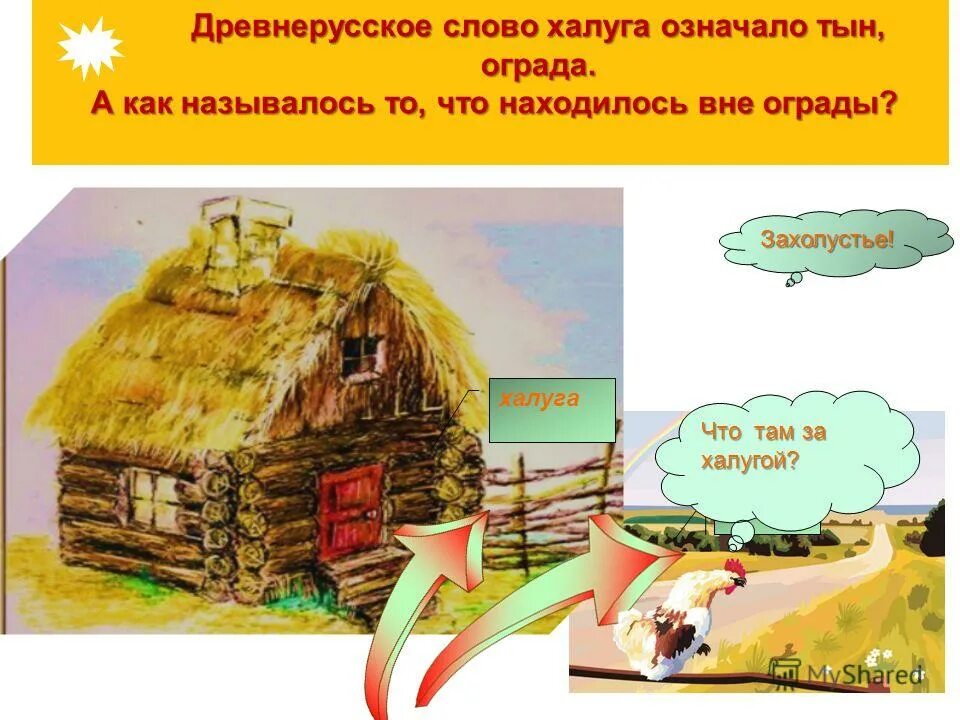 Древнерусское слово халуга означало тын, ограда.
А как называлось то, что находилось вне ограды?

Захолустье!

халуга

Что там за халугой?

MyShared